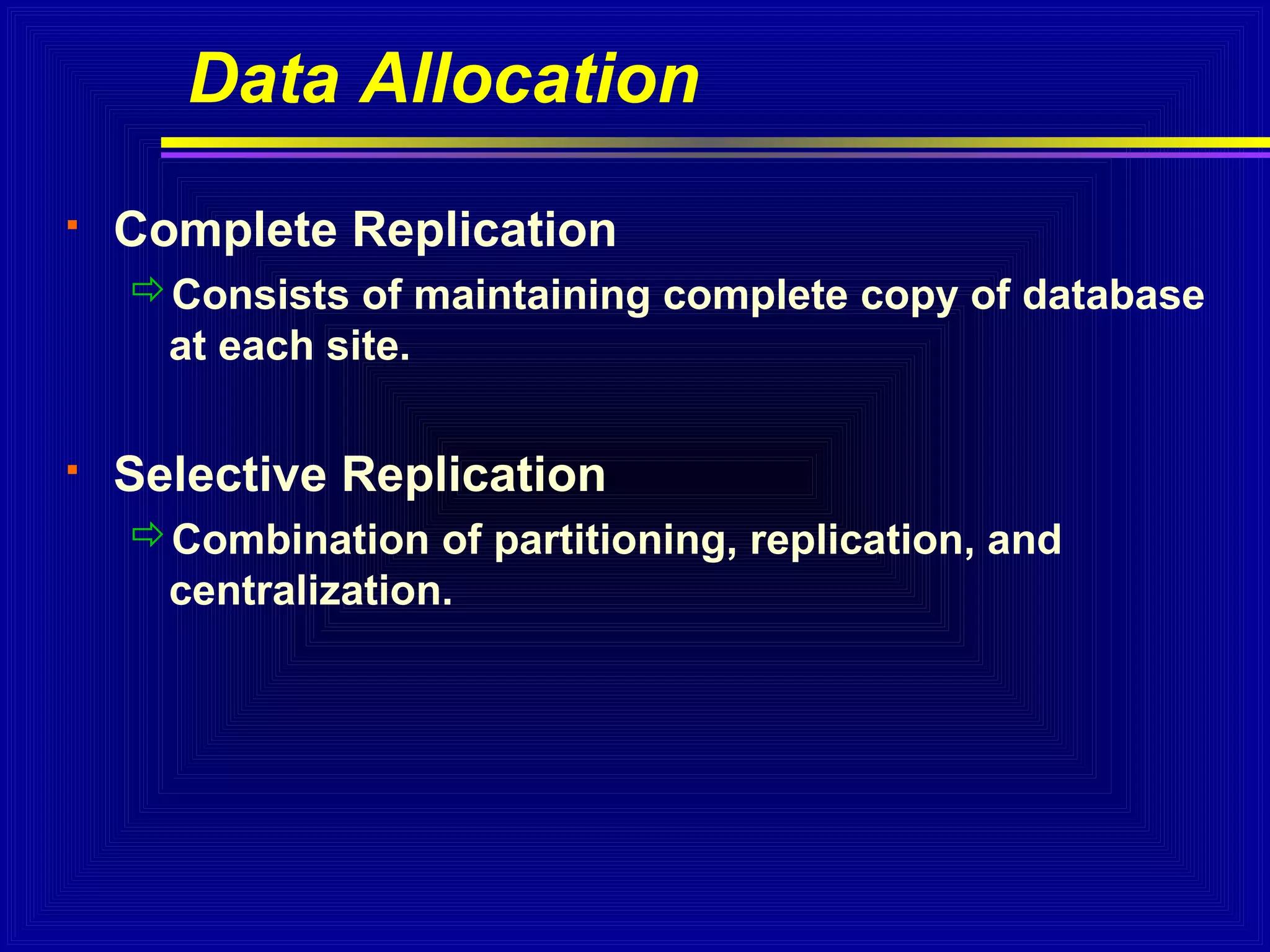 Data Allocation

▪ Complete Replication

⇨ Consists of maintaining complete copy of database at each site.

▪ Selective Replication

⇨ Combination of partitioning, replication, and centralization.